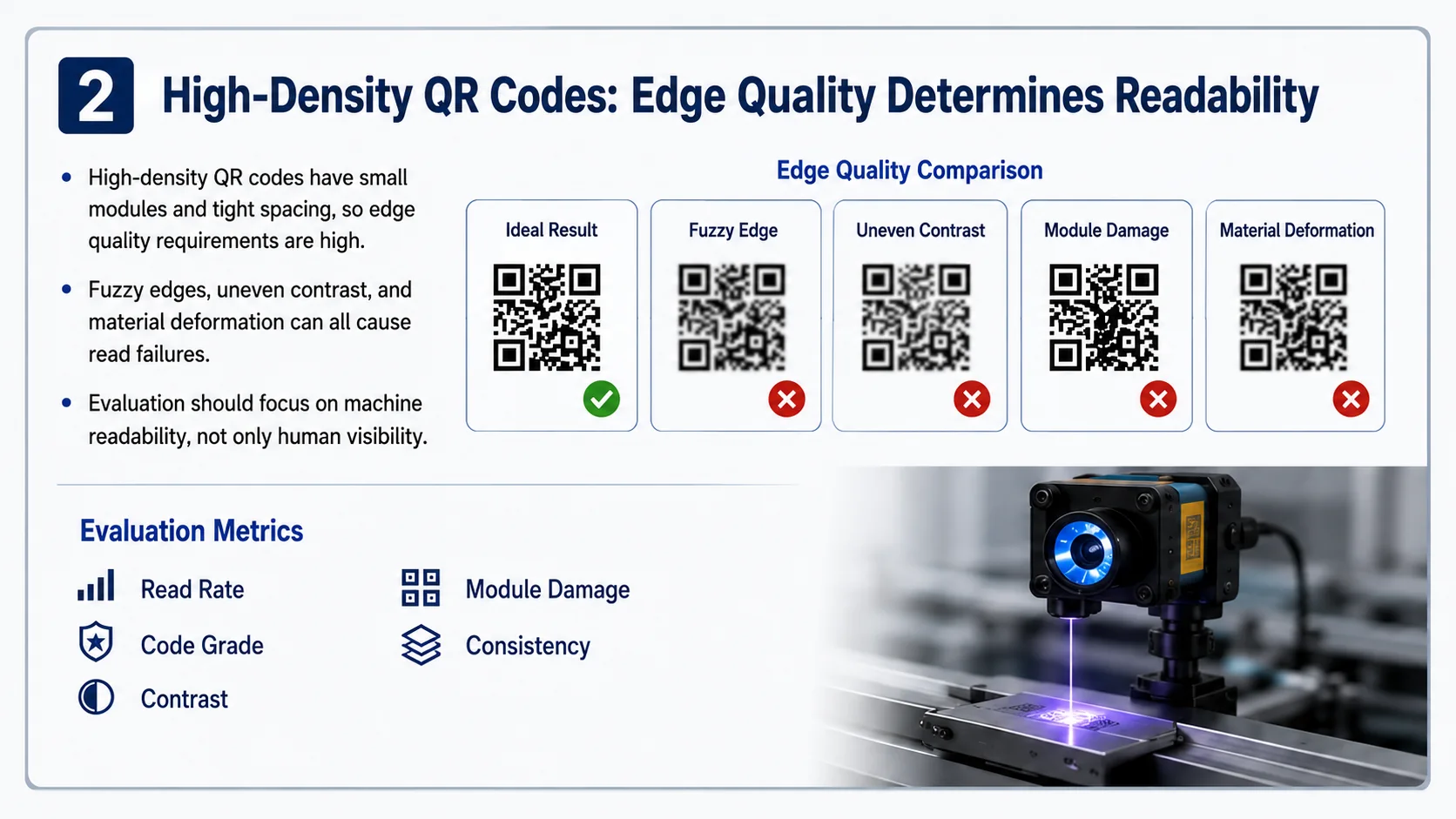 2 High-Density QR Codes: Edge Quality Determines Readability

- High-density QR codes have small modules and tight spacing, so edge quality requirements are high.
- Fuzzy edges, uneven contrast, and material deformation can all cause read failures.
- Evaluation should focus on machine readability, not only human visibility.

Edge Quality Comparison

Ideal Result

Fuzzy Edge

Uneven Contrast

Module Damage

Material Deformation

Evaluation Metrics

Read Rate

Code Grade

Contrast

Module Damage

Consistency